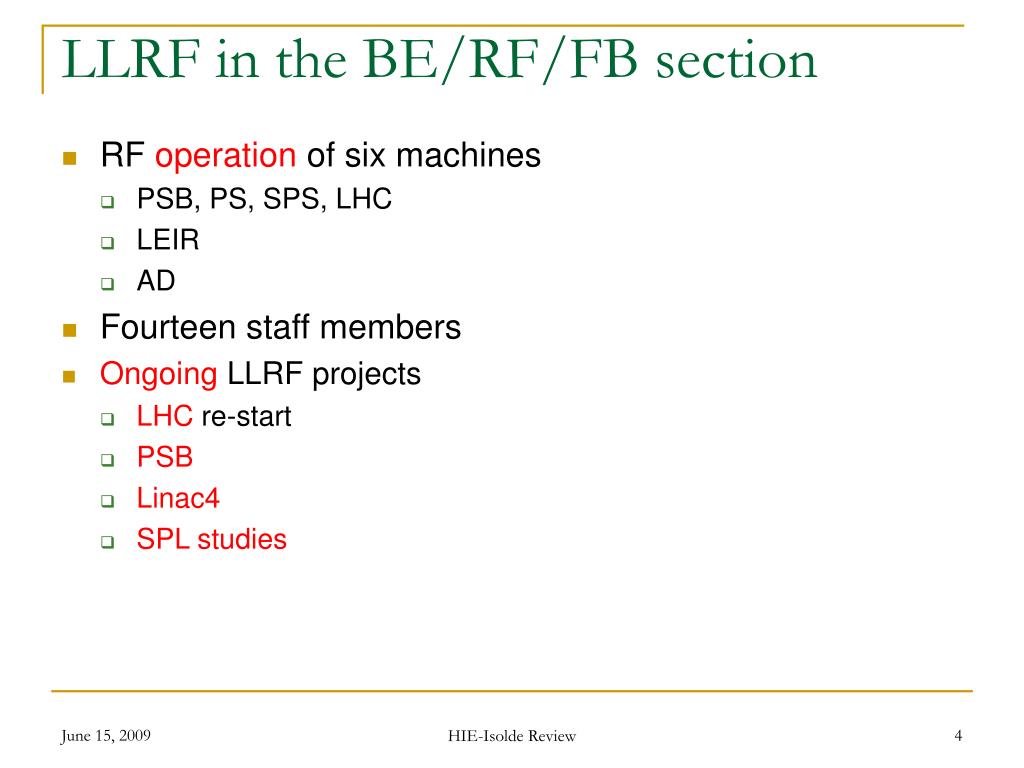 LLRF in the BE/RF/FB section

RF operation of six machines
PSB, PS, SPS, LHC
LEIR
AD

Fourteen staff members

Ongoing LLRF projects
LHC re-start
PSB
Linac4
SPL studies

June 15, 2009
HIE-Isolde Review
4